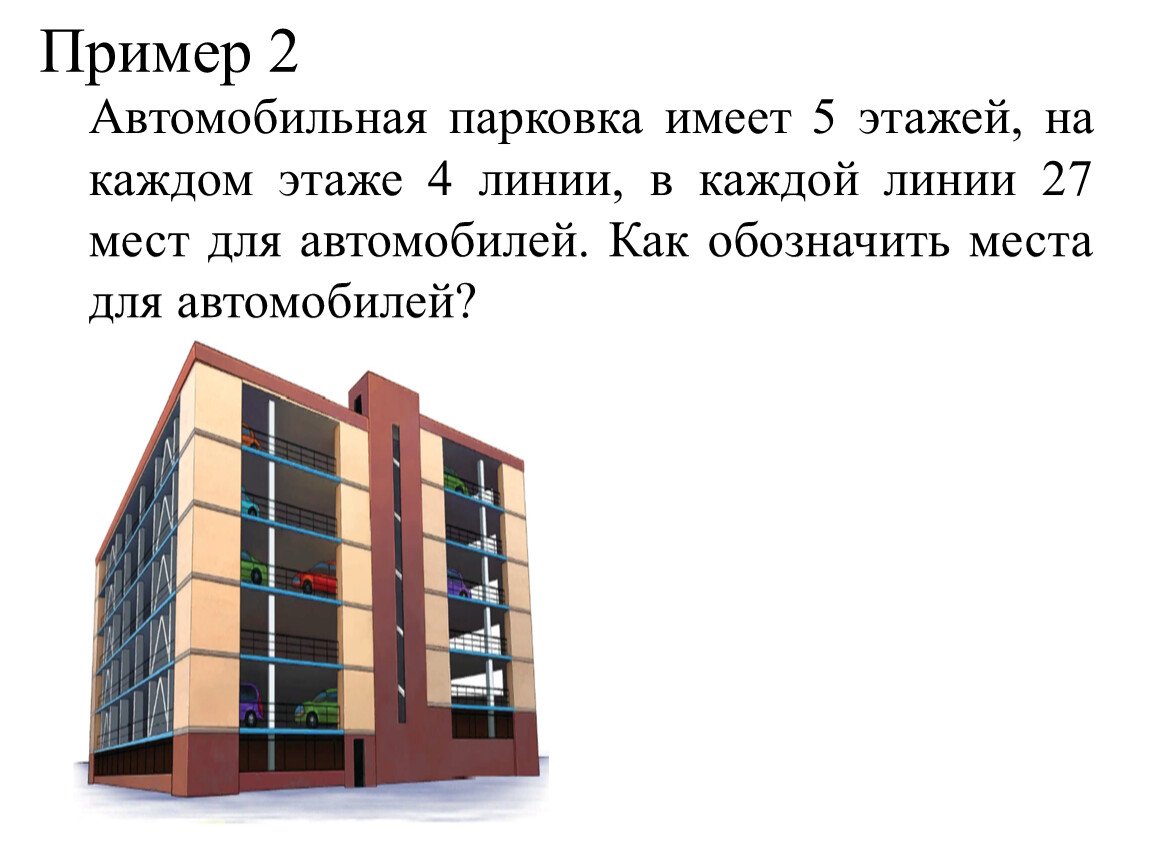 Пример 2

Автомобильная парковка имеет 5 этажей, на каждом этаже 4 линии, в каждой линии 27 мест для автомобилей. Как обозначить места для автомобилей?